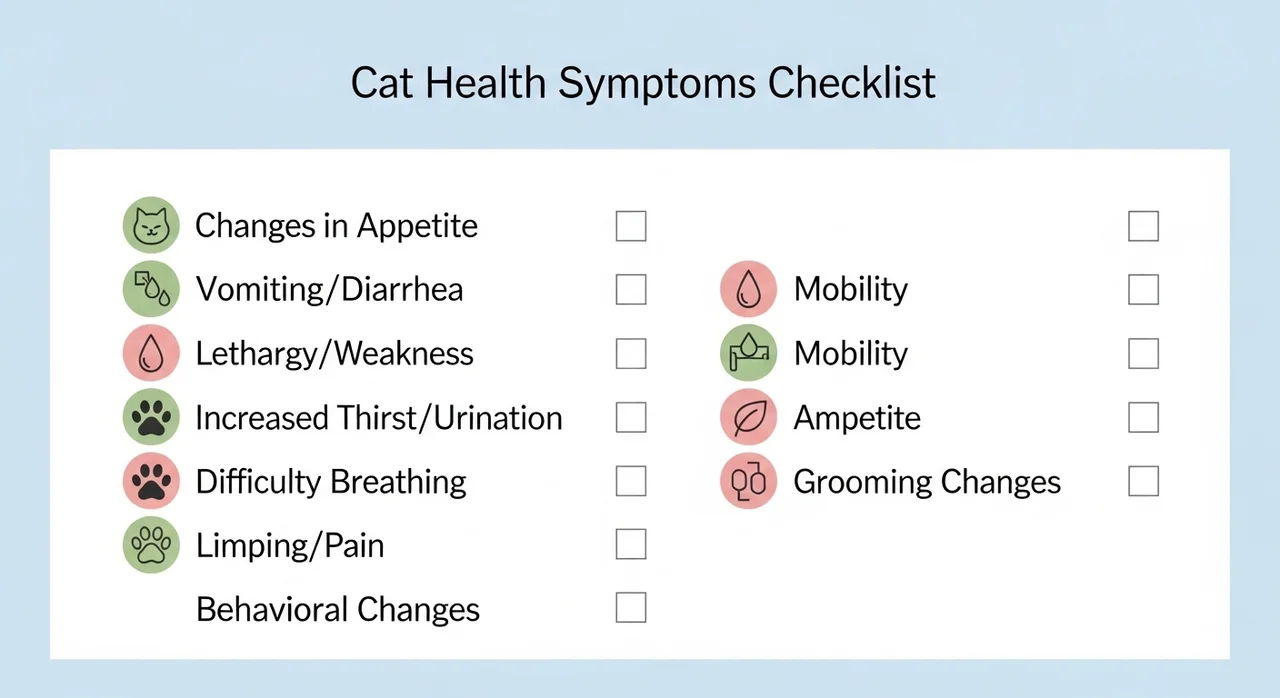 Cat Health Symptoms Checklist

Changes in Appetite

Vomiting/Diarrhea

Lethargy/Weakness

Increased Thirst/Urination

Difficulty Breathing

Limping/Pain

Behavioral Changes

Mobility

Mobility

Ampetite

Grooming Changes